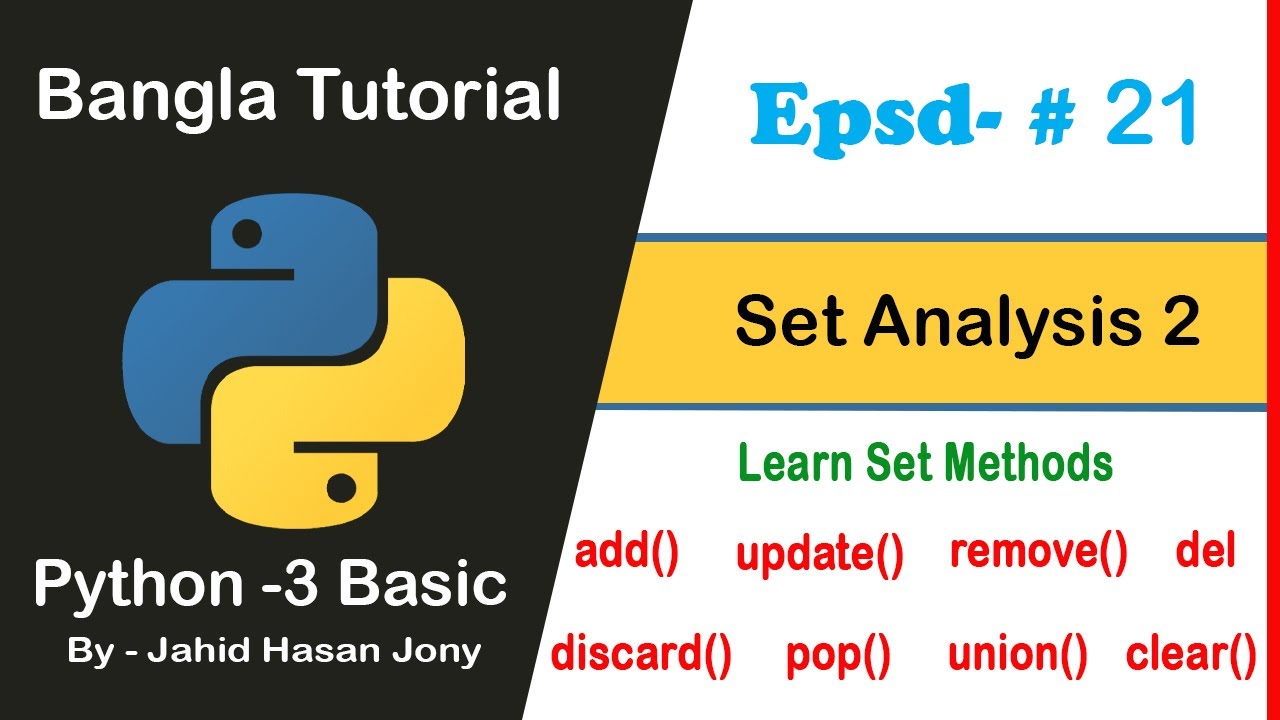 Bangla Tutorial

Python -3 Basic

By - Jahid Hasan Jony

Epsd- # 21

Set Analysis 2

Learn Set Methods

add() update() remove() del

discard() pop() union() clear()